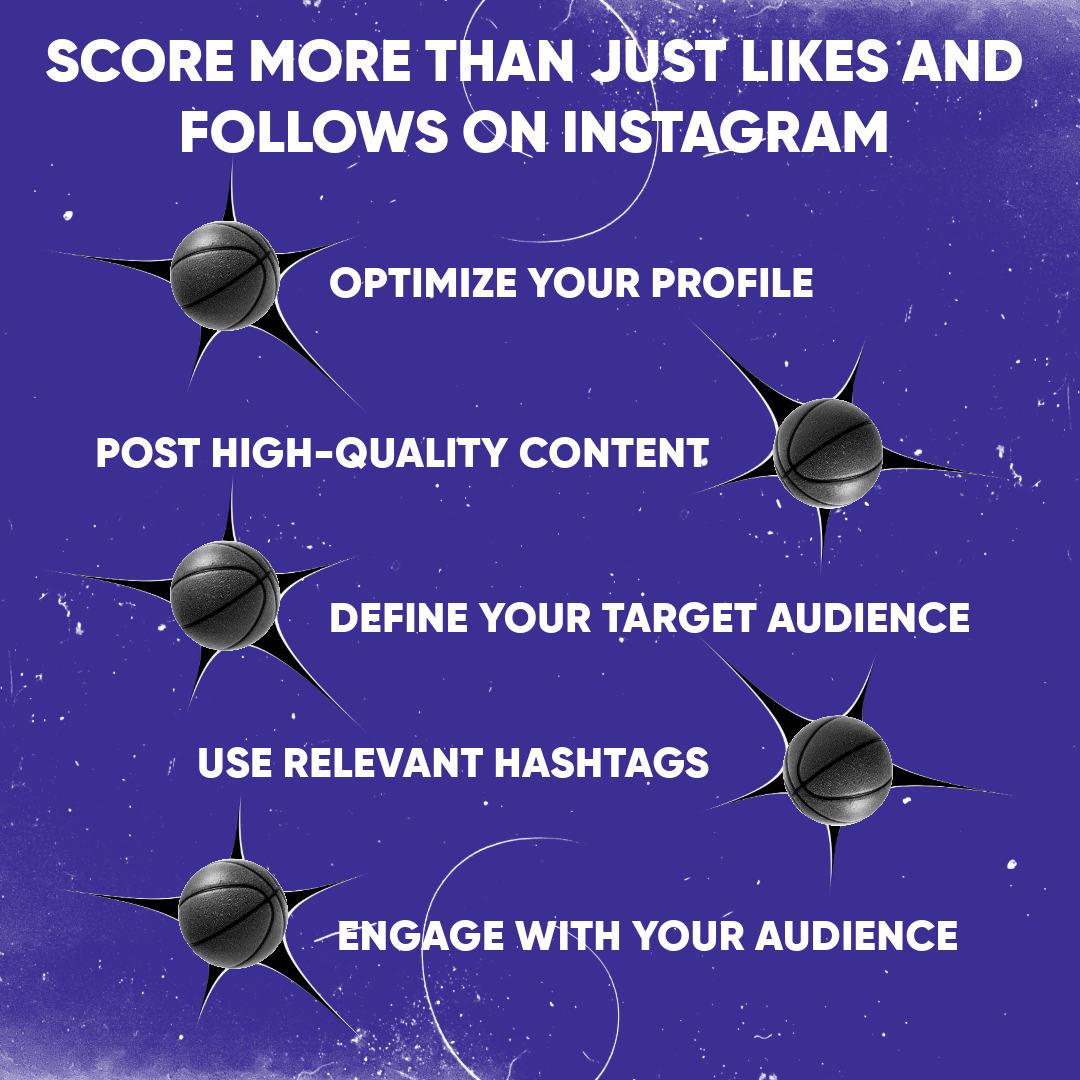 SCORE MORE THAN JUST LIKES AND FOLLOWS ON INSTAGRAM

OPTIMIZE YOUR PROFILE

POST HIGH-QUALITY CONTENT

DEFINE YOUR TARGET AUDIENCE

USE RELEVANT HASHTAGS

ENGAGE WITH YOUR AUDIENCE